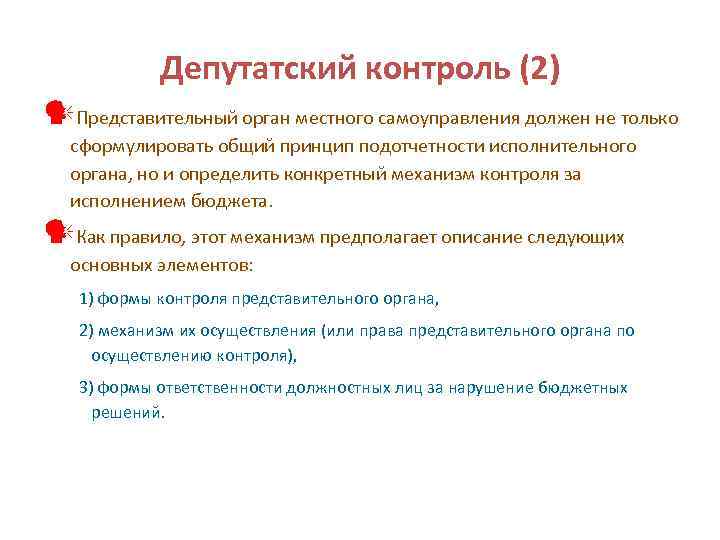 Депутатский контроль (2)

Представительный орган местного самоуправления должен не только сформулировать общий принцип подотчетности исполнительного органа, но и определить конкретный механизм контроля за исполнением бюджета.

Как правило, этот механизм предполагает описание следующих основных элементов:

1) формы контроля представительного органа,

2) механизм их осуществления (или права представительного органа по осуществлению контроля),

3) формы ответственности должностных лиц за нарушение бюджетных решений.